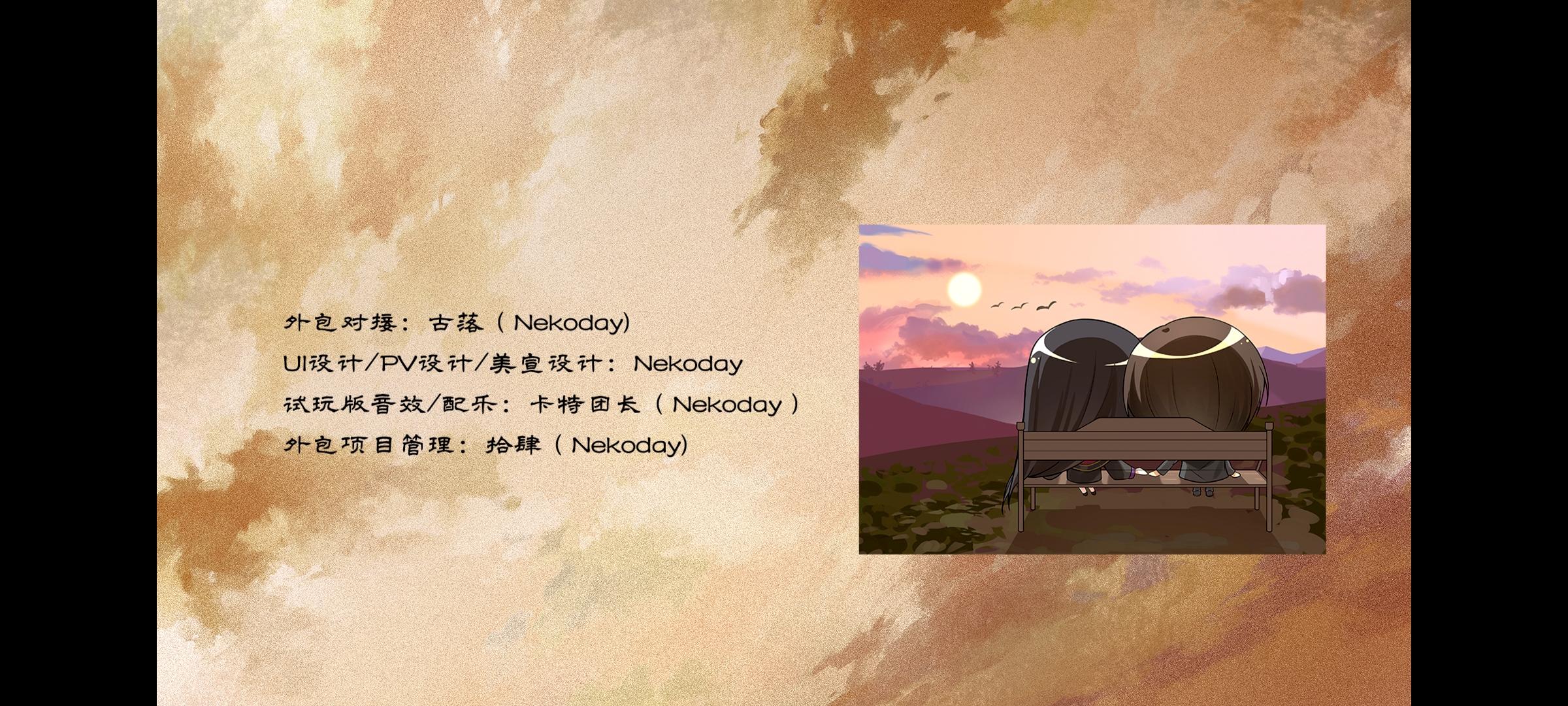 外包对接：古落（Nekoday)
UI设计/PV设计/美宣设计：Nekoday
试玩版音效/配乐：卡特团长（Nekoday）
外包项目管理：拾肆（Nekoday)